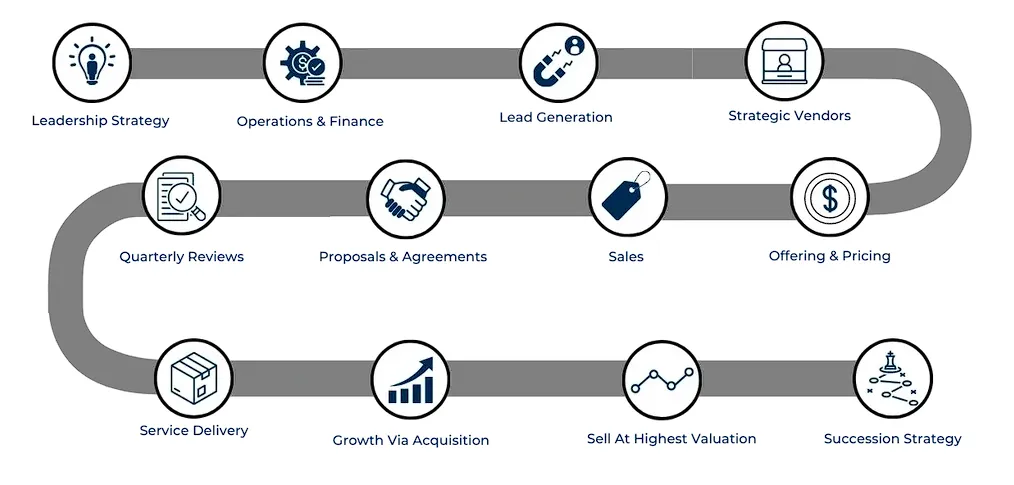 Leadership Strategy
Operations & Finance
Lead Generation
Strategic Vendors
Offering & Pricing
Sales
Proposals & Agreements
Quarterly Reviews
Service Delivery
Growth Via Acquisition
Sell At Highest Valuation
Succession Strategy